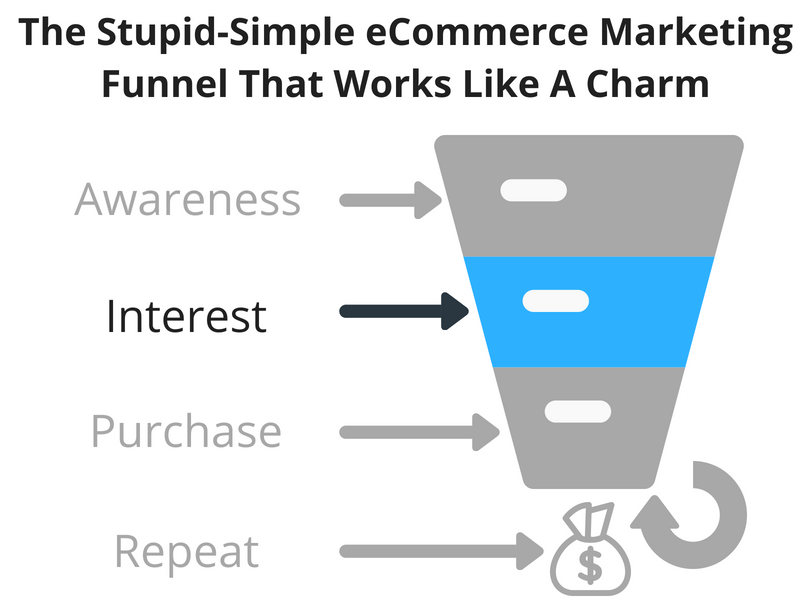 The Stupid-Simple eCommerce Marketing Funnel That Works Like A Charm

Awareness

Interest

Purchase

Repeat

$